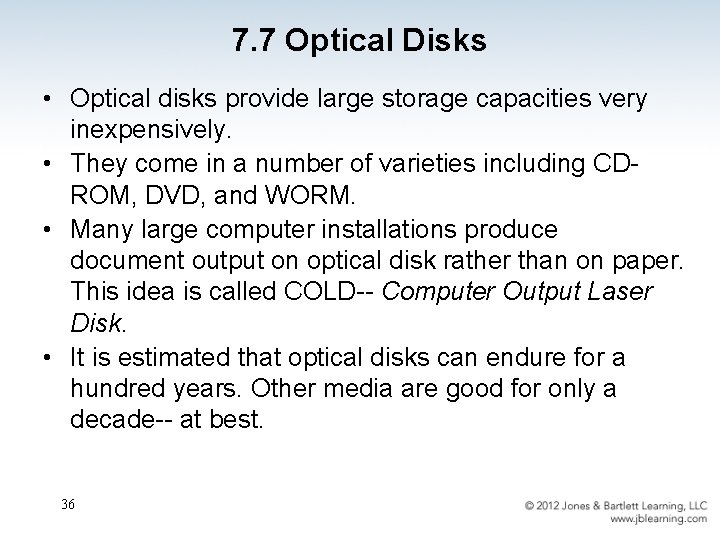 7.7 Optical Disks

• Optical disks provide large storage capacities very inexpensively.

• They come in a number of varieties including CD-ROM, DVD, and WORM.

• Many large computer installations produce document output on optical disk rather than on paper. This idea is called COLD-- Computer Output Laser Disk.

• It is estimated that optical disks can endure for a hundred years. Other media are good for only a decade-- at best.

36

© 2012 Jones & Bartlett Learning, LLC
www.jblearning.com